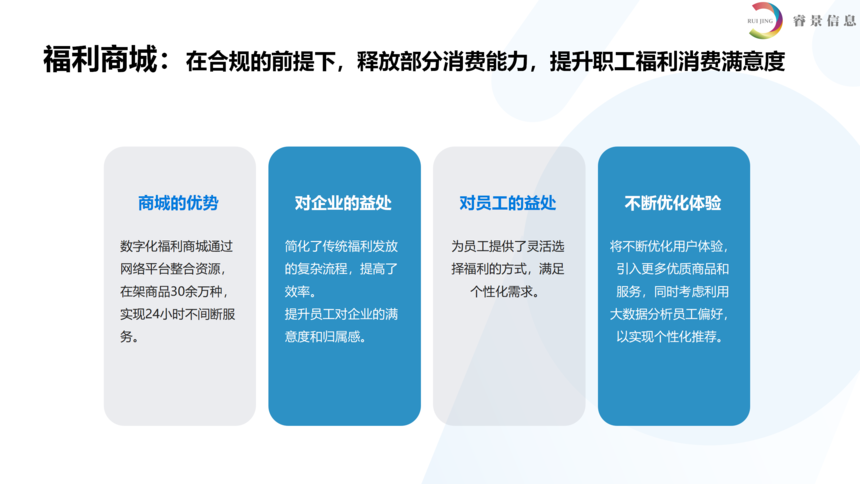 RUI JING 睿景信息

福利商城：在合规的前提下，释放部分消费能力，提升职工福利消费满意度

商城的优势

数字化福利商城通过网络平台整合资源，在架商品30余万种，实现24小时不间断服务。

对企业的益处

简化了传统福利发放的复杂流程，提高了效率。
提升员工对企业的满意度和归属感。

对员工的益处

为员工提供了灵活选择福利的方式，满足个性化需求。

不断优化体验

将不断优化用户体验，引入更多优质商品和服务，同时考虑利用大数据分析员工偏好，以实现个性化推荐。